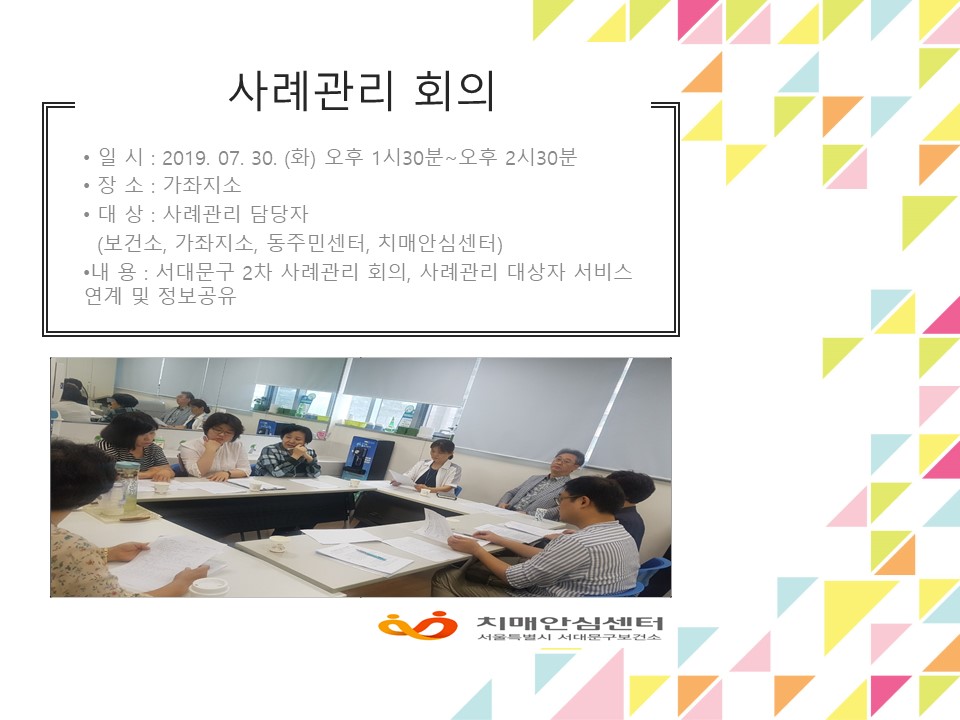 사례관리 회의

• 일 시 : 2019. 07. 30. (화) 오후 1시30분~오후 2시30분
• 장 소 : 가좌지소
• 대 상 : 사례관리 담당자
(보건소, 가좌지소, 동주민센터, 치매안심센터)
•내 용 : 서대문구 2차 사례관리 회의, 사례관리 대상자 서비스 연계 및 정보공유

치매안심센터
서울특별시 서대문구보건소